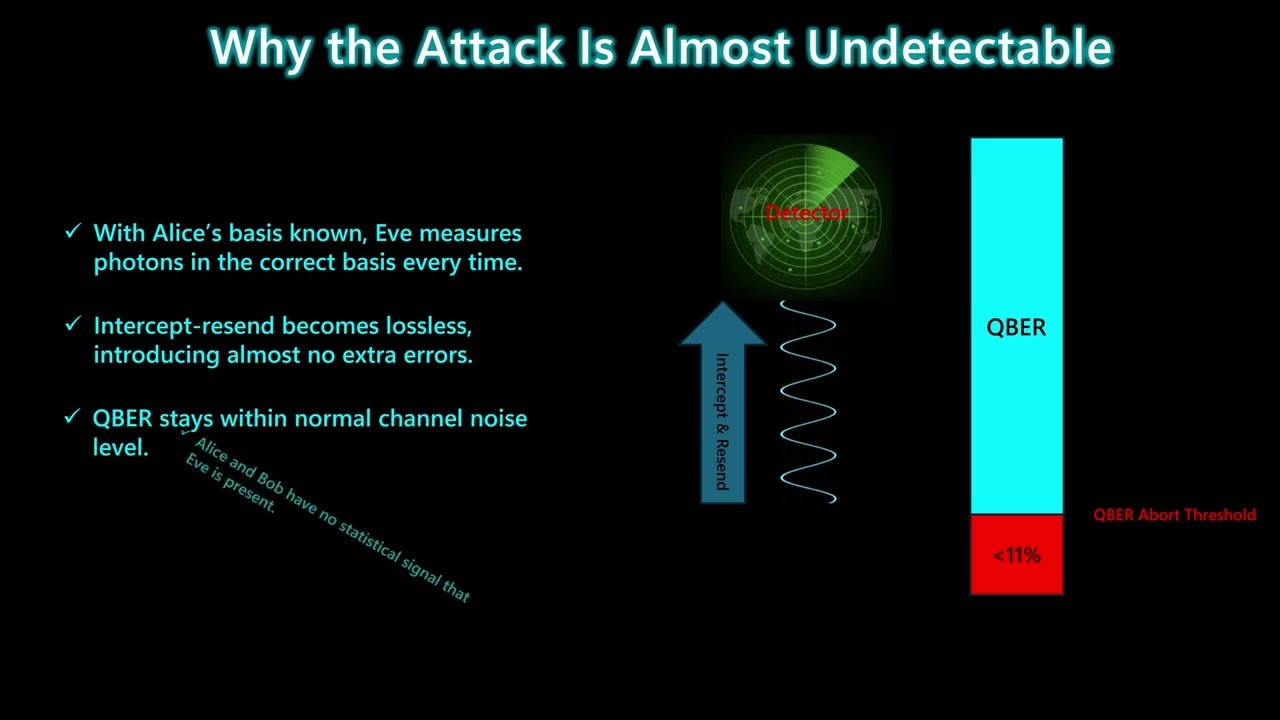 Why the Attack Is Almost Undetectable

✓ With Alice's basis known, Eve measures photons in the correct basis every time.

✓ Intercept-resend becomes lossless, introducing almost no extra errors.

✓ QBER stays within normal channel noise level.

✓ Alice and Bob have no statistical signal that Eve is present.

Detector

Intercept & Resend

QBER

<11%

QBER Abort Threshold